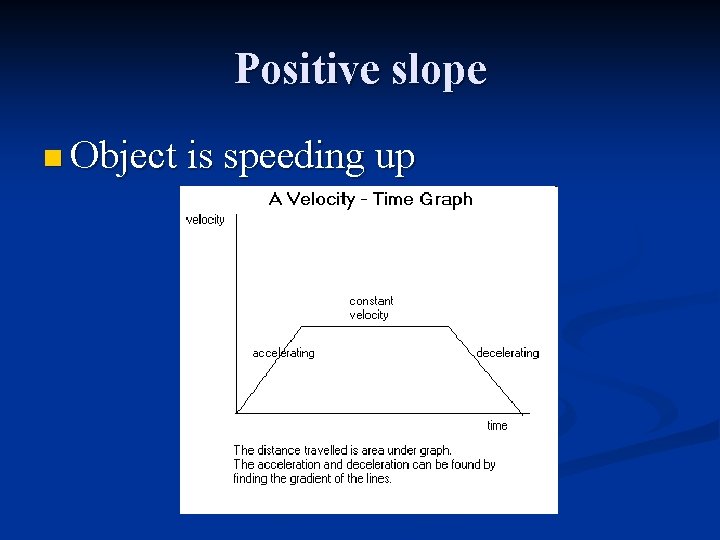 Positive slope

Object is speeding up

A Velocity - Time Graph

velocity

constant velocity

accelerating

decelerating

time

The distance travelled is area under graph.
The acceleration and deceleration can be found by finding the gradient of the lines.